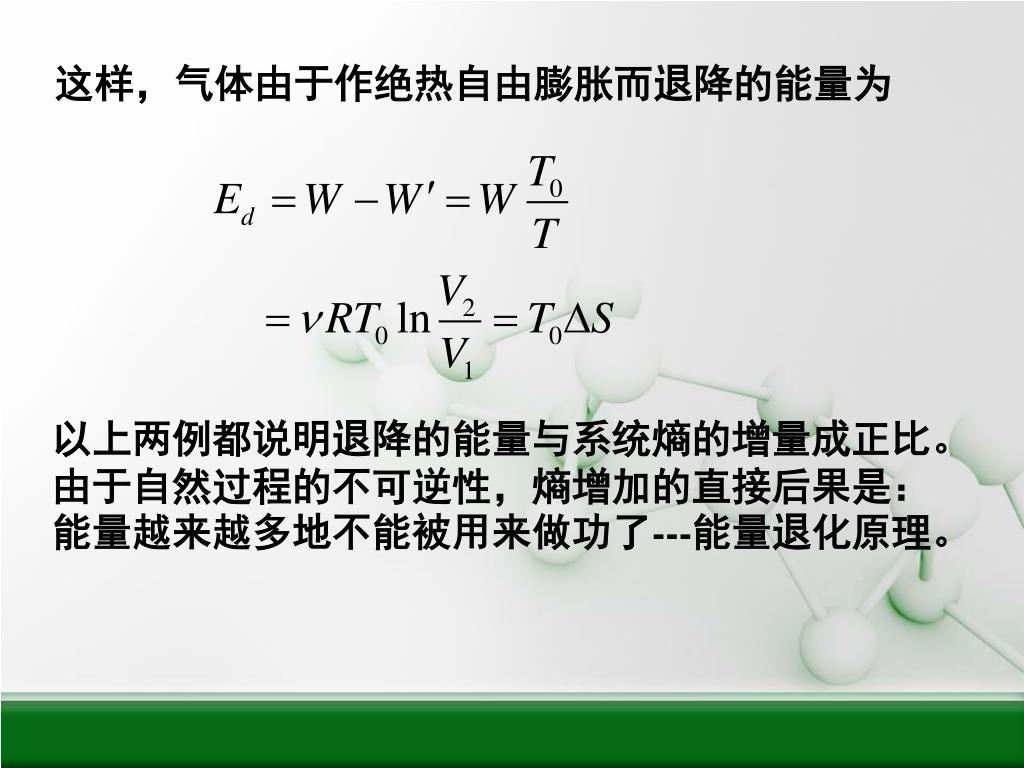 这样，气体由于作绝热自由膨胀而退降的能量为

$E_d = W - W' = W\frac{T_0}{T}$

$= \nu R T_0 \ln\frac{V_2}{V_1} = T_0 \Delta S$

以上两例都说明退降的能量与系统熵的增量成正比。由于自然过程的不可逆性，熵增加的直接后果是：能量越来越多地不能被用来做功了---能量退化原理。